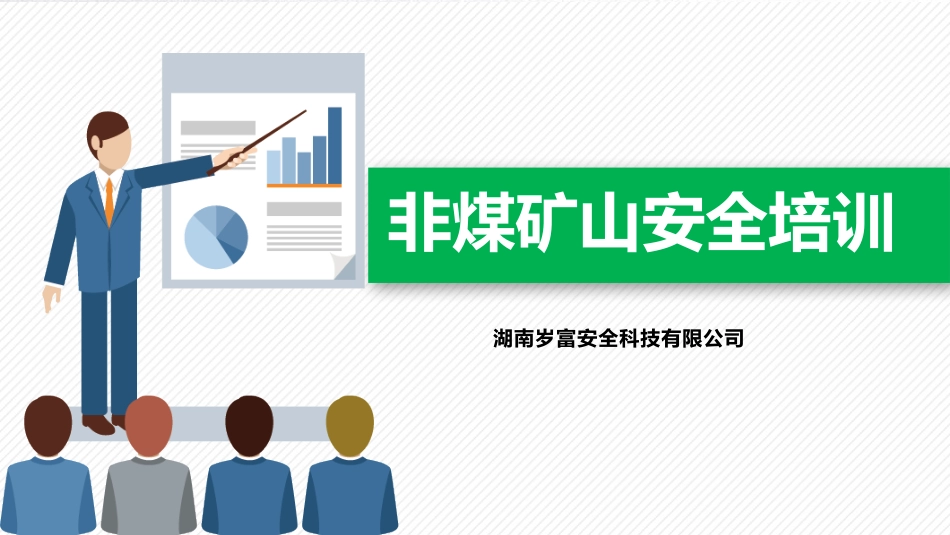 非煤矿山安全培训

湖南岁富安全科技有限公司